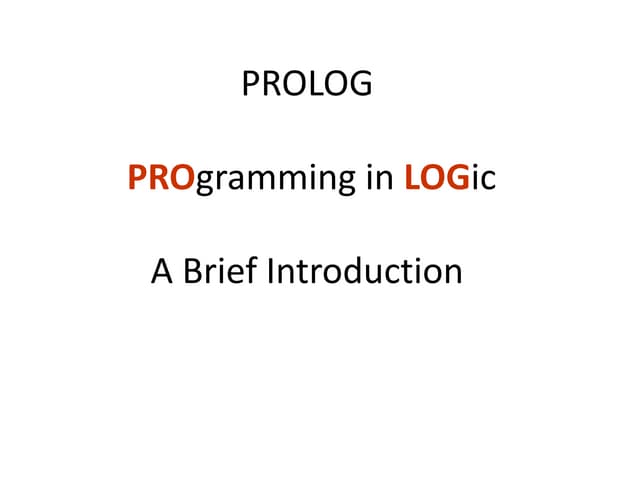 PROLOG

PROgramming in LOGic

A Brief Introduction